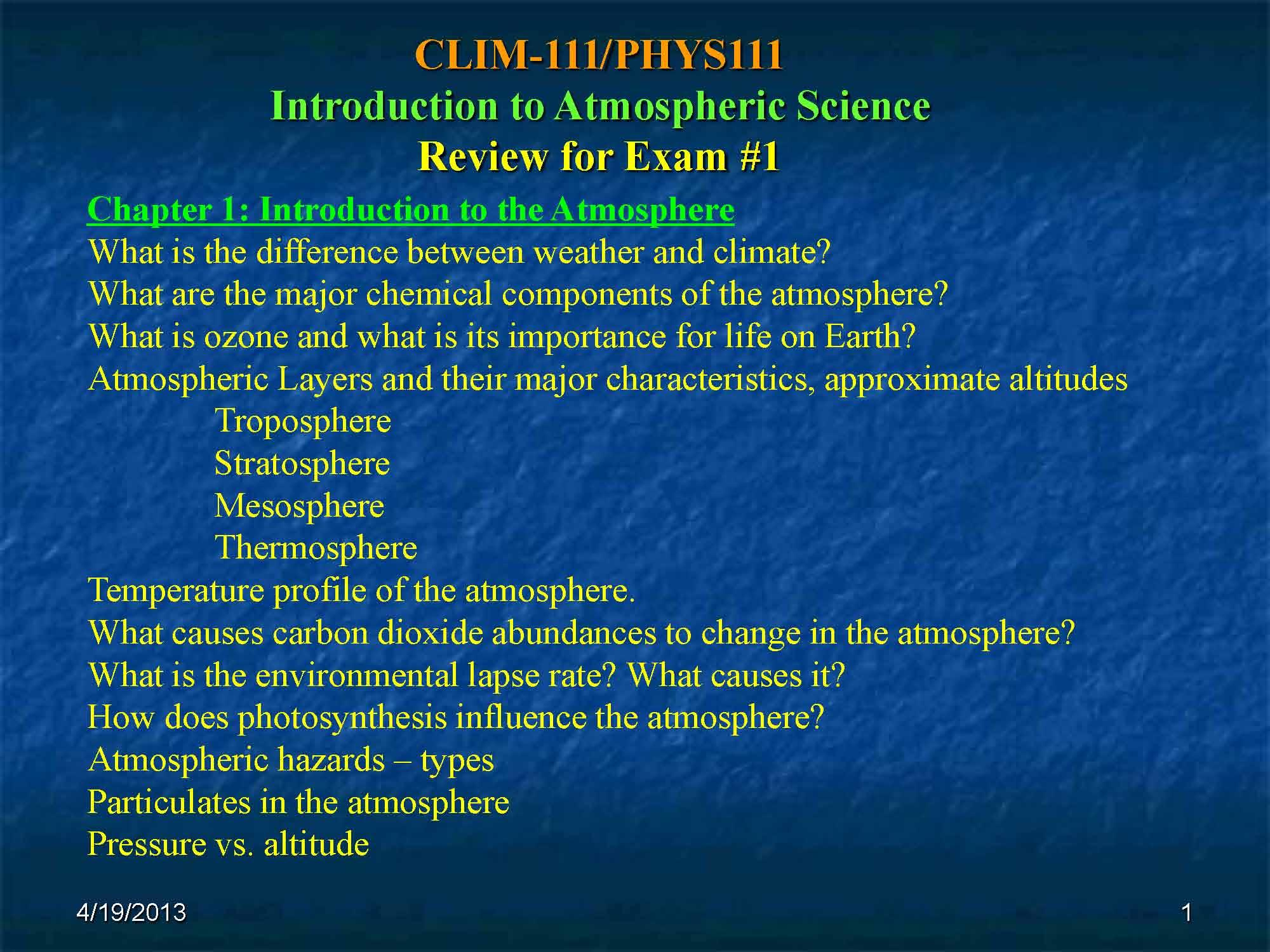 CLIM-111/PHYS111
Introduction to Atmospheric Science
Review for Exam #1

Chapter 1: Introduction to the Atmosphere
What is the difference between weather and climate?
What are the major chemical components of the atmosphere?
What is ozone and what is its importance for life on Earth?
Atmospheric Layers and their major characteristics, approximate altitudes
Troposphere
Stratosphere
Mesosphere
Thermosphere
Temperature profile of the atmosphere.
What causes carbon dioxide abundances to change in the atmosphere?
What is the environmental lapse rate? What causes it?
How does photosynthesis influence the atmosphere?
Atmospheric hazards – types
Particulates in the atmosphere
Pressure vs. altitude

4/19/2013
1